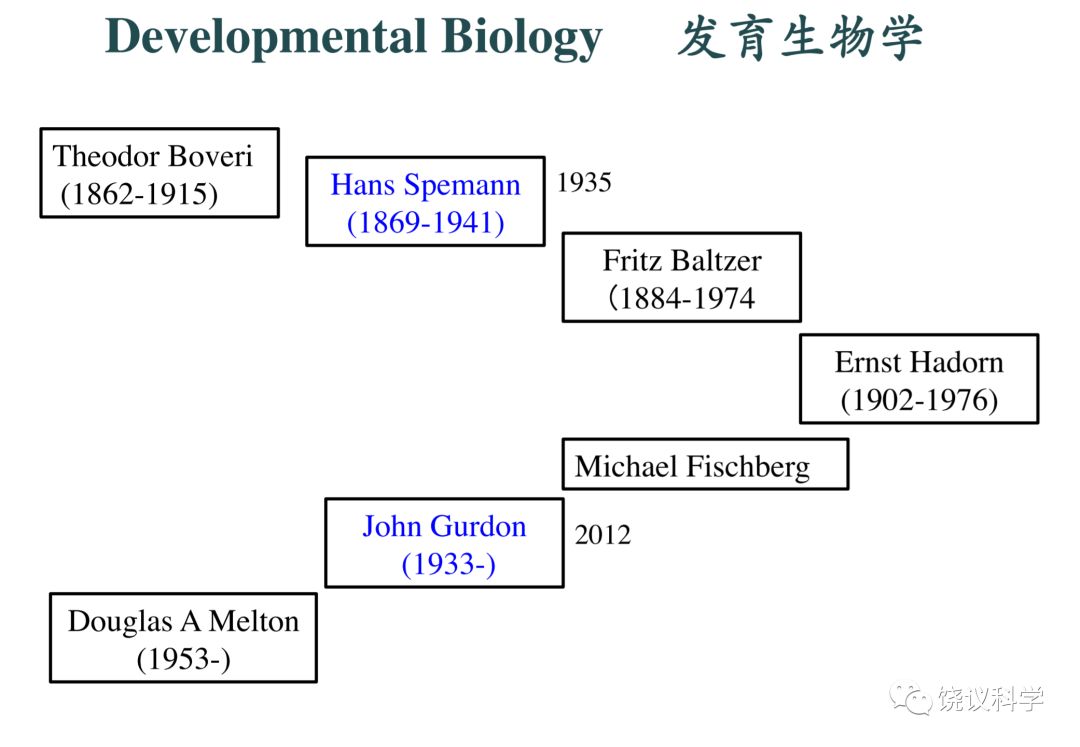 Developmental Biology 发育生物学

Theodor Boveri (1862-1915)

Hans Spemann (1869-1941)

1935

Fritz Baltzer (1884-1974

Ernst Hadorn (1902-1976)

Michael Fischberg

John Gurdon (1933-)

2012

Douglas A Melton (1953-)

饶议科学